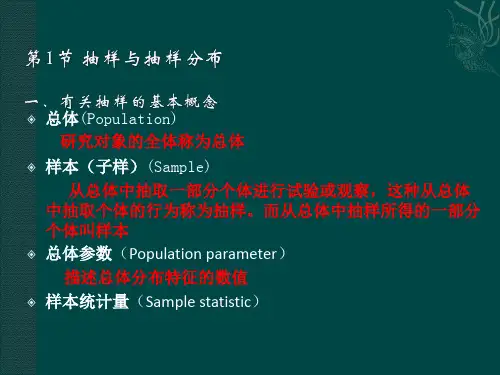 第1节 抽样与抽样分布

一、有关抽样的基本概念

总体(Population)

研究对象的全体称为总体

样本（子样）(Sample)

从总体中抽取一部分个体进行试验或观察，这种从总体中抽取个体的行为称为抽样。而从总体中抽样所得的一部分个体叫样本

总体参数（Population parameter）

描述总体分布特征的数值

样本统计量（Sample statistic）